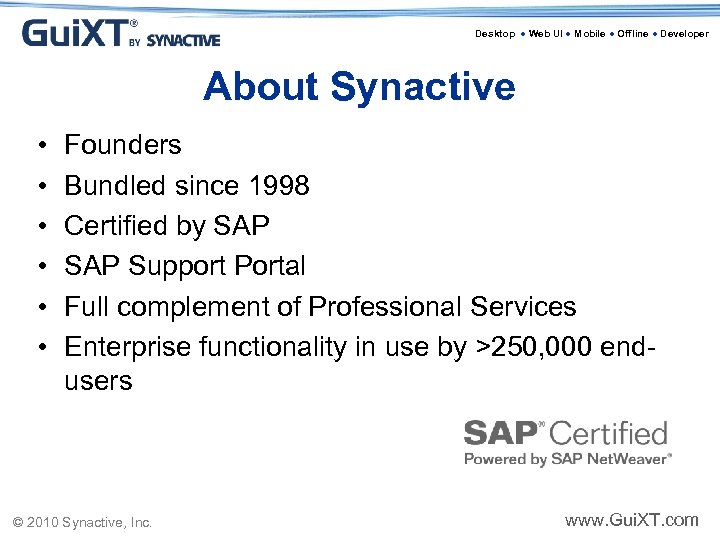 GuiXT® BY SYNACTIVE

Desktop • Web UI • Mobile • Offline • Developer

About Synactive

• Founders
• Bundled since 1998
• Certified by SAP
• SAP Support Portal
• Full complement of Professional Services
• Enterprise functionality in use by >250,000 end-users

SAP® Certified
Powered by SAP NetWeaver®

© 2010 Synactive, Inc.

www.GuiXT.com